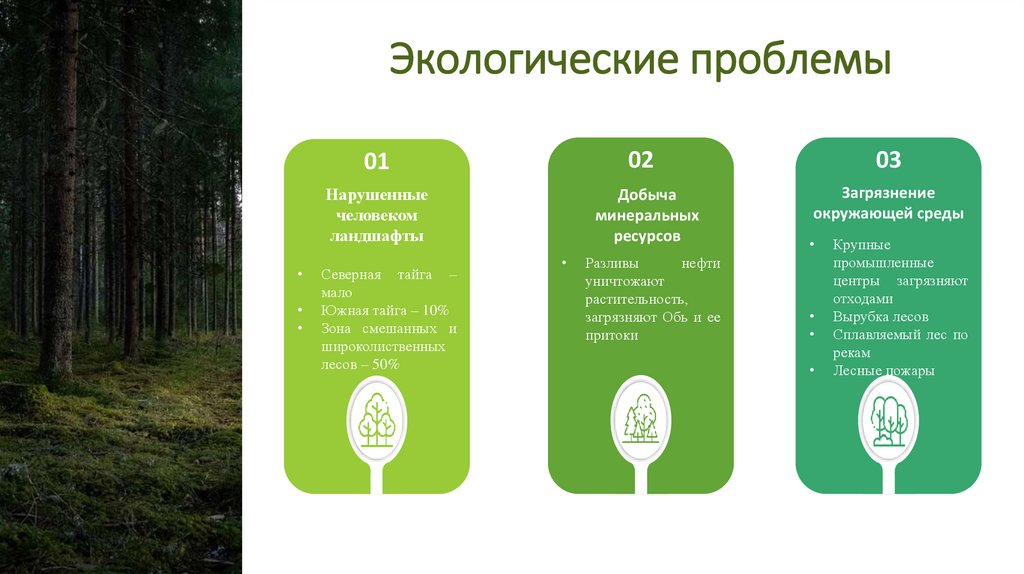 Экологические проблемы

01

Нарушенные человеком ландшафты

• Северная тайга – мало
• Южная тайга – 10%
• Зона смешанных и широколиственных лесов – 50%

02

Добыча минеральных ресурсов

• Разливы нефти уничтожают растительность, загрязняют Обь и ее притоки

03

Загрязнение окружающей среды

• Крупные промышленные центры загрязняют отходами
• Вырубка лесов
• Сплавляемый лес по рекам
• Лесные пожары